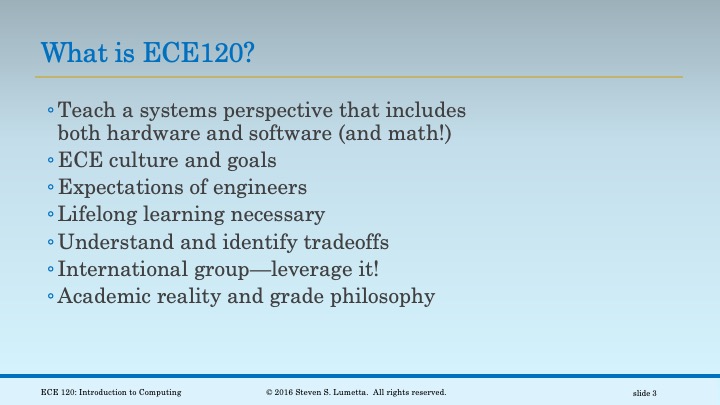 What is ECE120?

◦ Teach a systems perspective that includes both hardware and software (and math!)
◦ ECE culture and goals
◦ Expectations of engineers
◦ Lifelong learning necessary
◦ Understand and identify tradeoffs
◦ International group—leverage it!
◦ Academic reality and grade philosophy

ECE 120: Introduction to Computing
© 2016 Steven S. Lumetta. All rights reserved.
slide 3